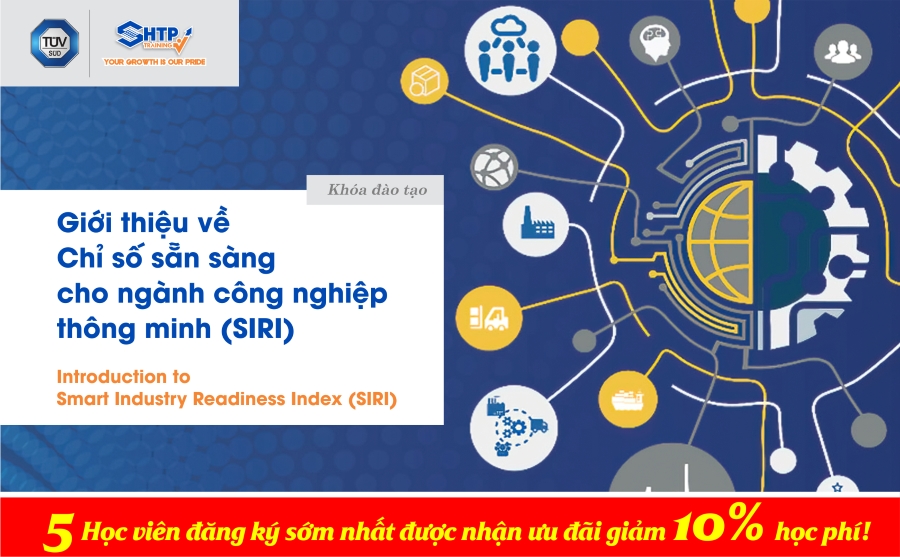 TÜV SÜD

SHTP TRAINING
YOUR GROWTH IS OUR PRIDE

Khóa đào tạo

Giới thiệu về Chỉ số sẵn sàng cho ngành công nghiệp thông minh (SIRI)

Introduction to Smart Industry Readiness Index (SIRI)

5 Học viên đăng ký sớm nhất được nhận ưu đãi giảm 10% học phí!